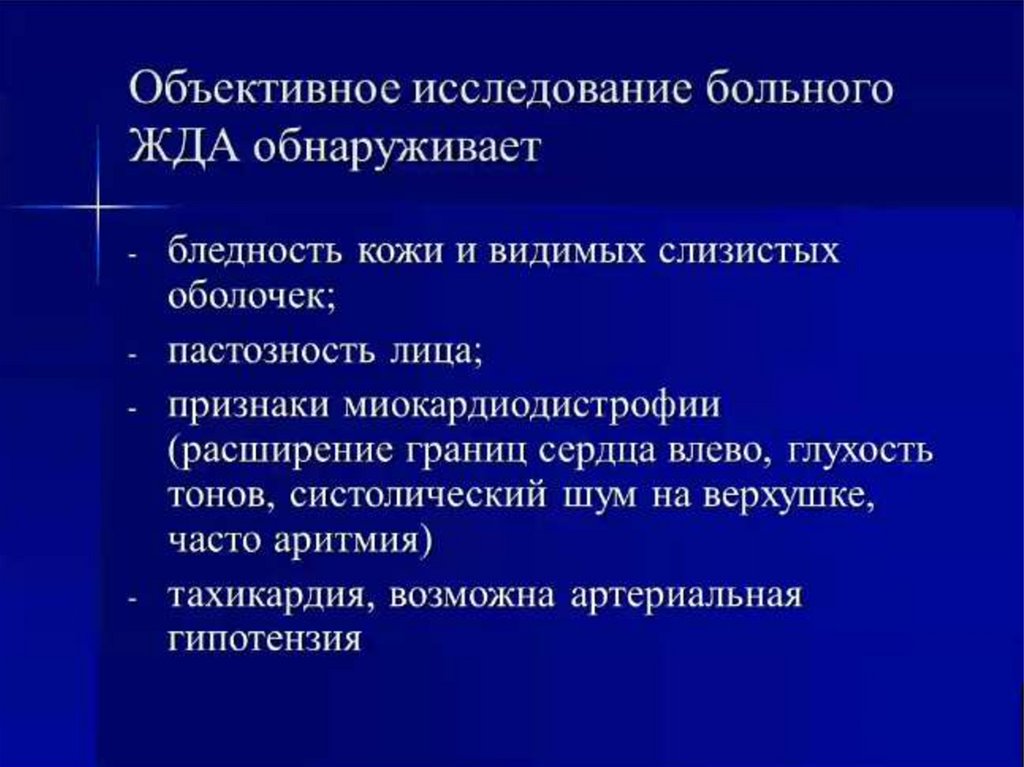 Объективное исследование больного ЖДА обнаруживает

- бледность кожи и видимых слизистых оболочек;
- пастозность лица;
- признаки миокардиодистрофии (расширение границ сердца влево, глухость тонов, систолический шум на верхушке, часто аритмия)
- тахикардия, возможна артериальная гипотензия